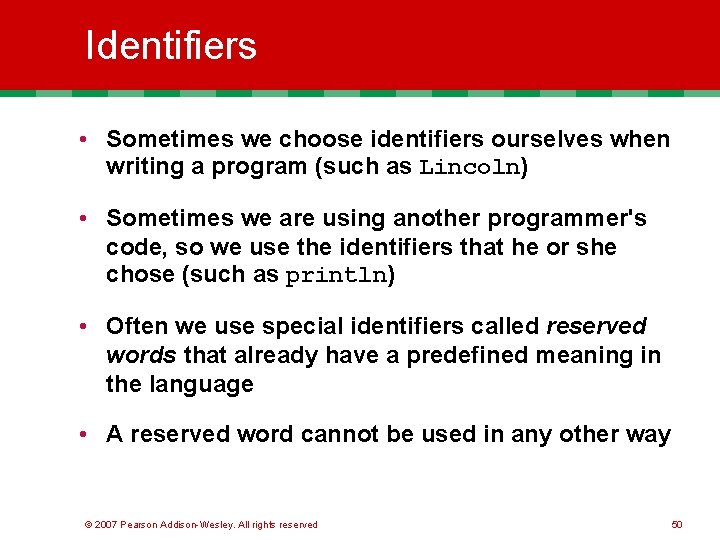 Identifiers

• Sometimes we choose identifiers ourselves when writing a program (such as Lincoln)

• Sometimes we are using another programmer's code, so we use the identifiers that he or she chose (such as println)

• Often we use special identifiers called reserved words that already have a predefined meaning in the language

• A reserved word cannot be used in any other way

© 2007 Pearson Addison-Wesley. All rights reserved

50